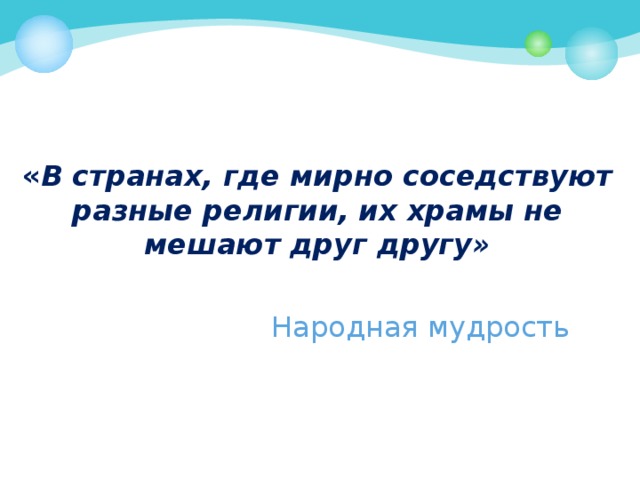 «В странах, где мирно соседствуют разные религии, их храмы не мешают друг другу»

Народная мудрость